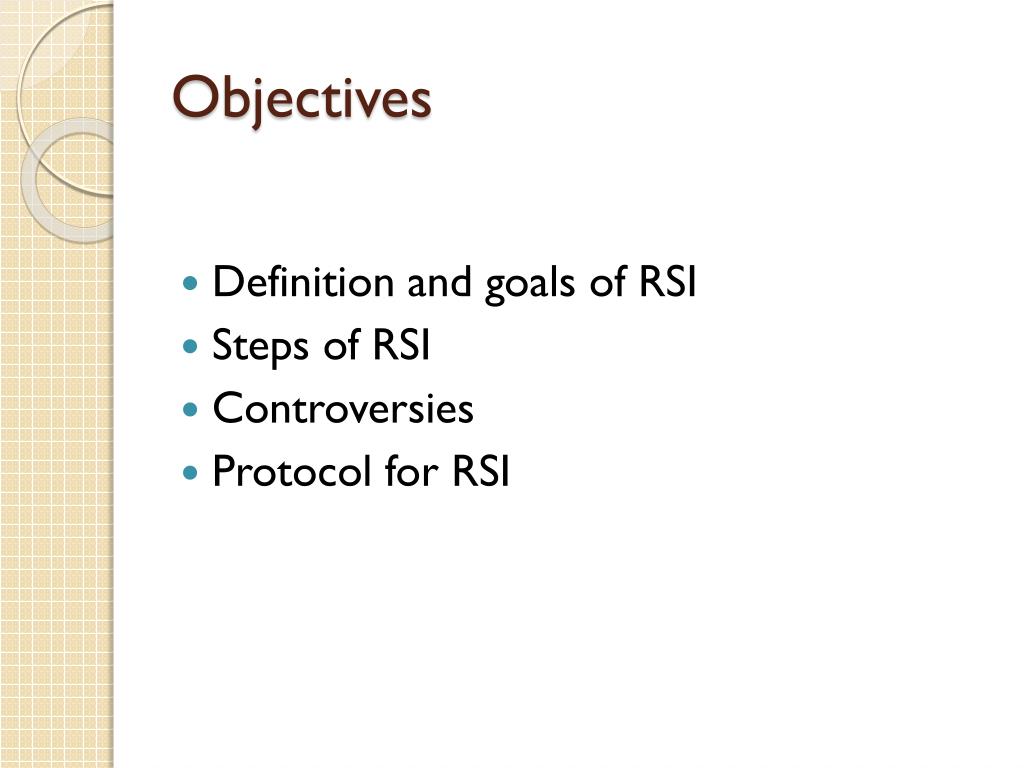 Objectives

- Definition and goals of RSI
- Steps of RSI
- Controversies
- Protocol for RSI